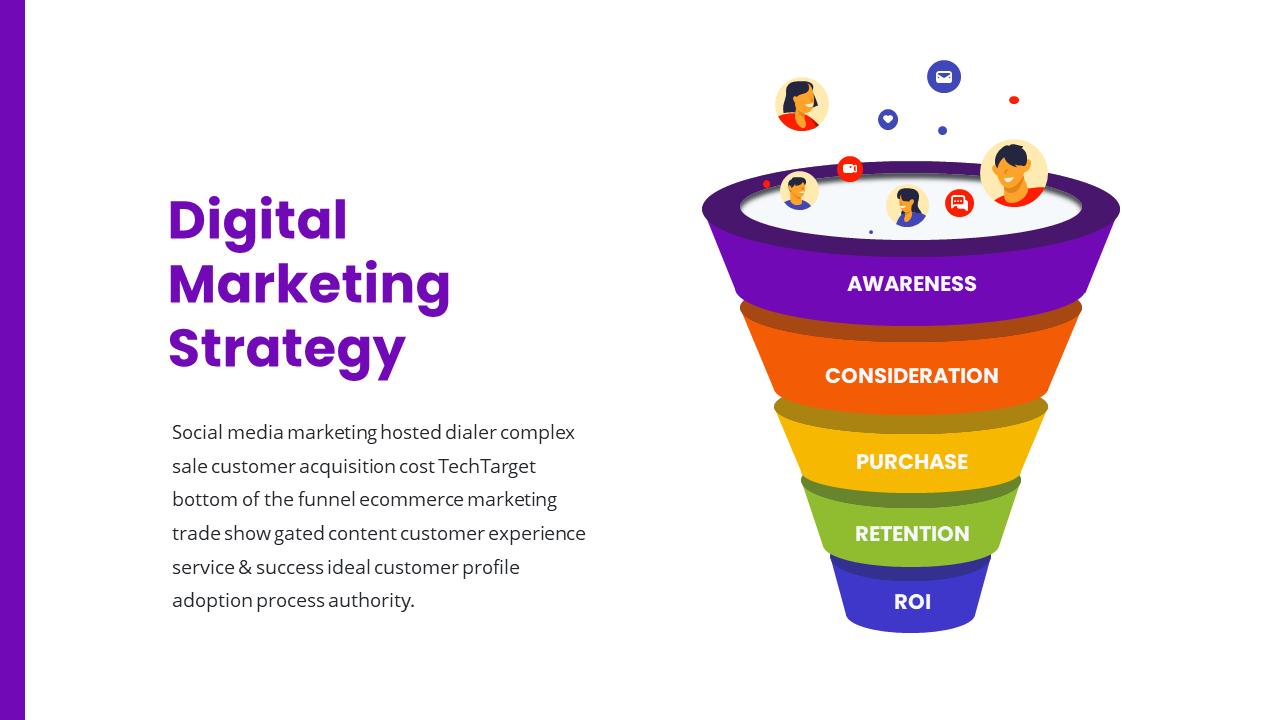 Digital Marketing Strategy

Social media marketing hosted dialer complex sale customer acquisition cost TechTarget bottom of the funnel ecommerce marketing trade show gated content customer experience service & success ideal customer profile adoption process authority.

AWARENESS

CONSIDERATION

PURCHASE

RETENTION

ROI